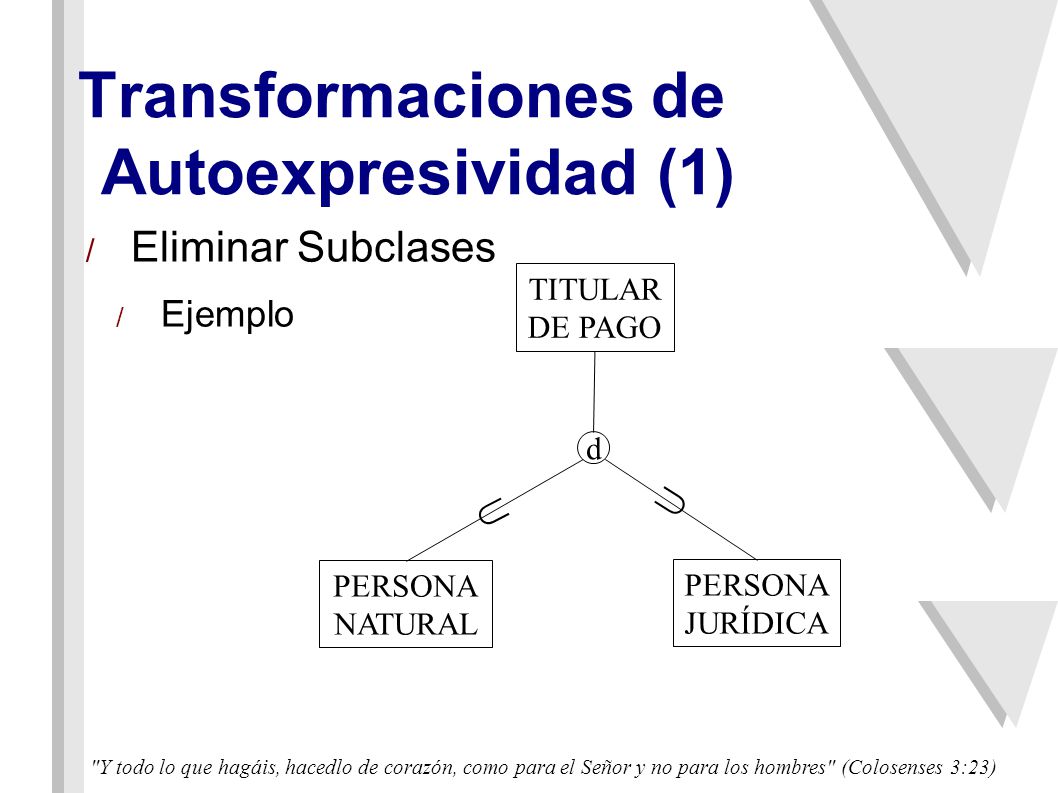 Transformaciones de Autoexpresividad (1)

/ Eliminar Subclases

/ Ejemplo

TITULAR DE PAGO

d

PERSONA NATURAL

PERSONA JURÍDICA

"Y todo lo que hagáis, hacedlo de corazón, como para el Señor y no para los hombres" (Colosenses 3:23)